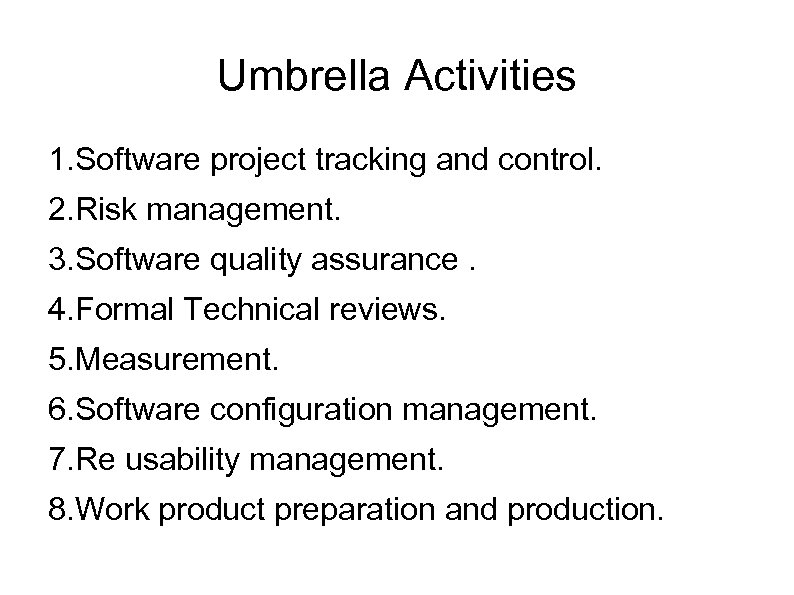 Umbrella Activities

1.Software project tracking and control.
2.Risk management.
3.Software quality assurance .
4.Formal Technical reviews.
5.Measurement.
6.Software configuration management.
7.Re usability management.
8.Work product preparation and production.